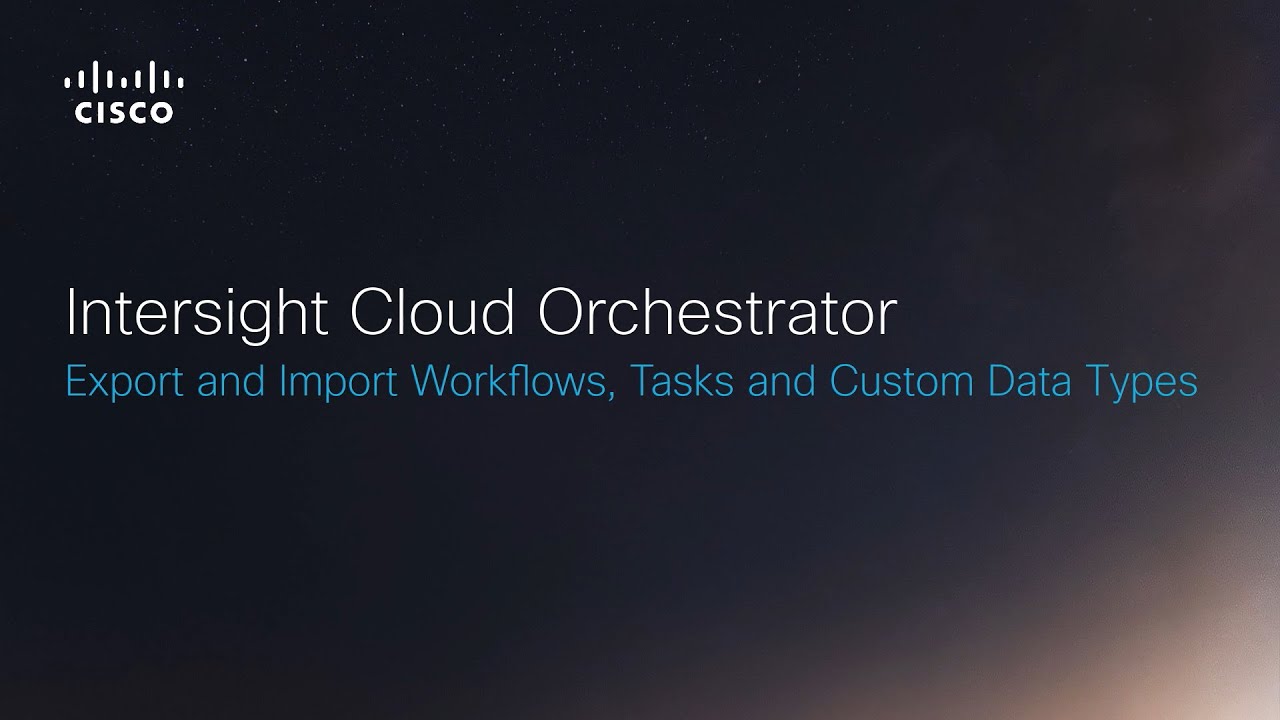 CISCO

Intersight Cloud Orchestrator

Export and Import Workflows, Tasks and Custom Data Types